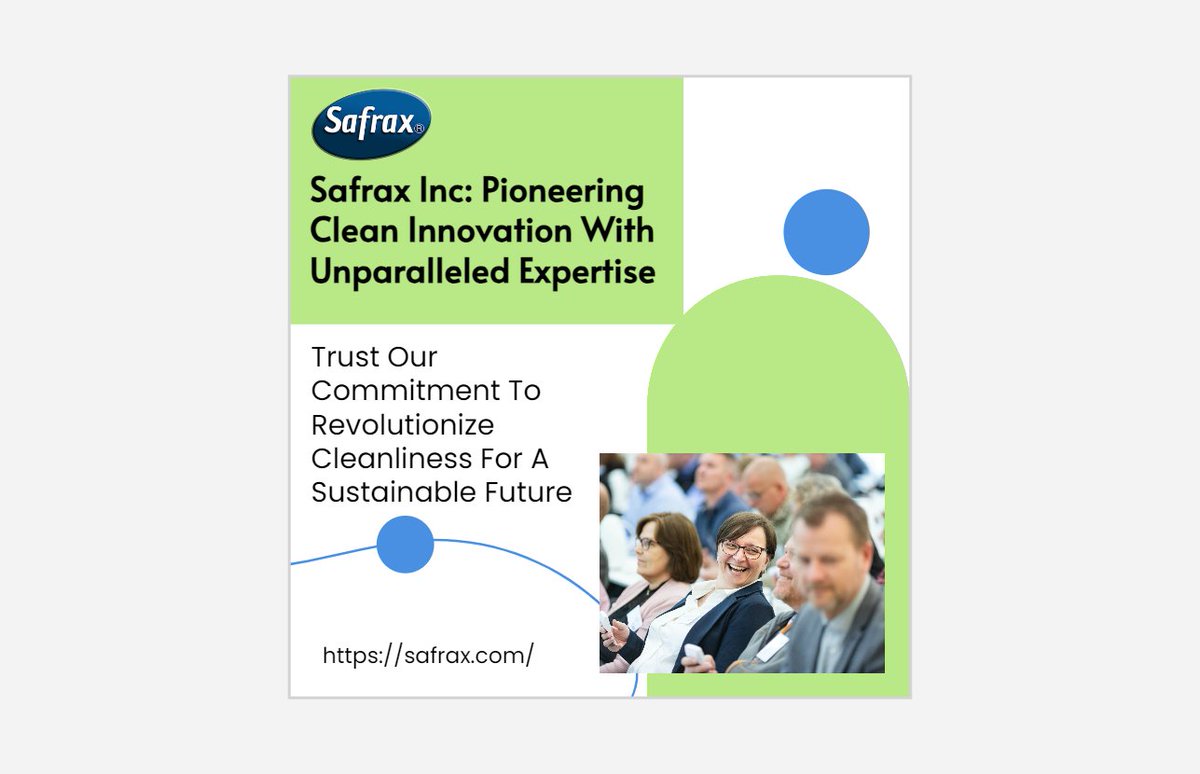 Safrax®

Safrax Inc: Pioneering Clean Innovation With Unparalleled Expertise

Trust Our Commitment To Revolutionize Cleanliness For A Sustainable Future

https://safrax.com/